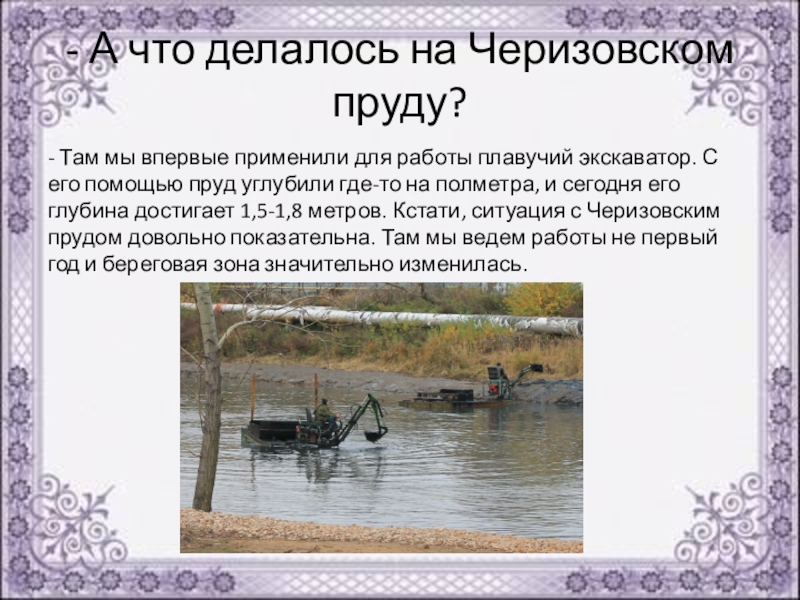 - А что делалось на Черизовском пруду?

- Там мы впервые применили для работы плавучий экскаватор. С его помощью пруд углубили где-то на полметра, и сегодня его глубина достигает 1,5-1,8 метров. Кстати, ситуация с Черизовским прудом довольно показательна. Там мы ведем работы не первый год и береговая зона значительно изменилась.